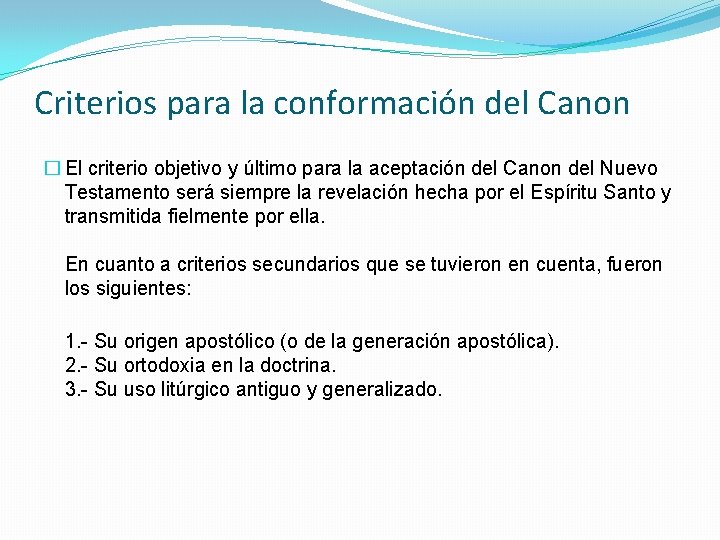 Criterios para la conformación del Canon

El criterio objetivo y último para la aceptación del Canon del Nuevo Testamento será siempre la revelación hecha por el Espíritu Santo y transmitida fielmente por ella.

En cuanto a criterios secundarios que se tuvieron en cuenta, fueron los siguientes:

1.- Su origen apostólico (o de la generación apostólica).
2.- Su ortodoxia en la doctrina.
3.- Su uso litúrgico antiguo y generalizado.